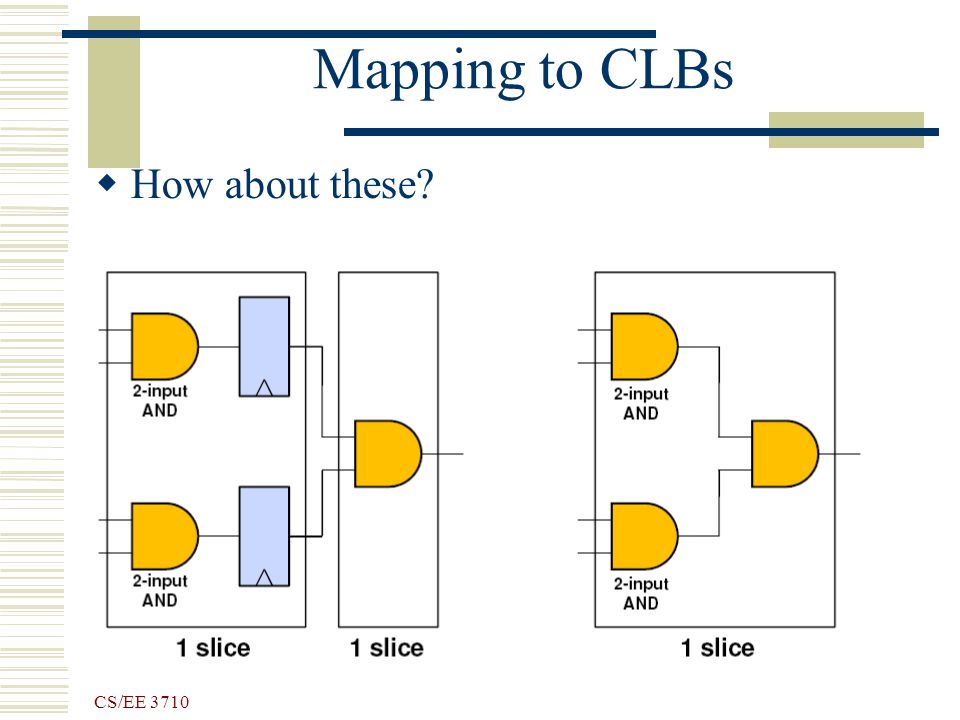 Mapping to CLBs

How about these?

2-input AND

2-input AND

1 slice

1 slice

2-input AND

2-input AND

1 slice

CS/EE 3710